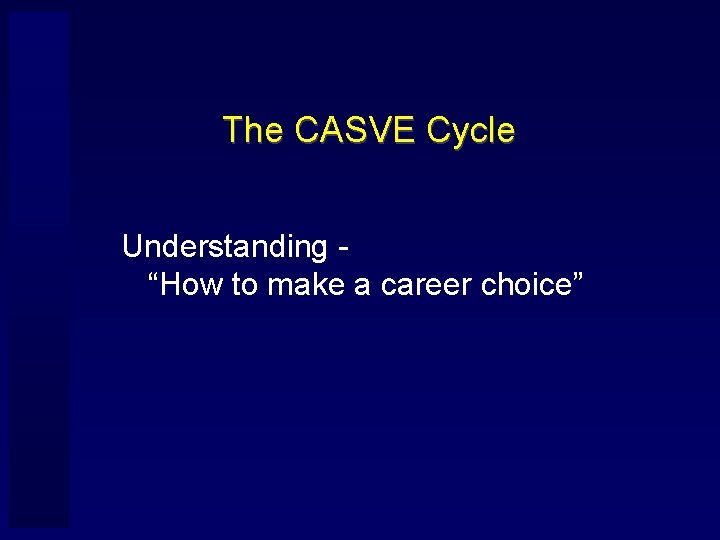 The CASVE Cycle

Understanding -
“How to make a career choice”